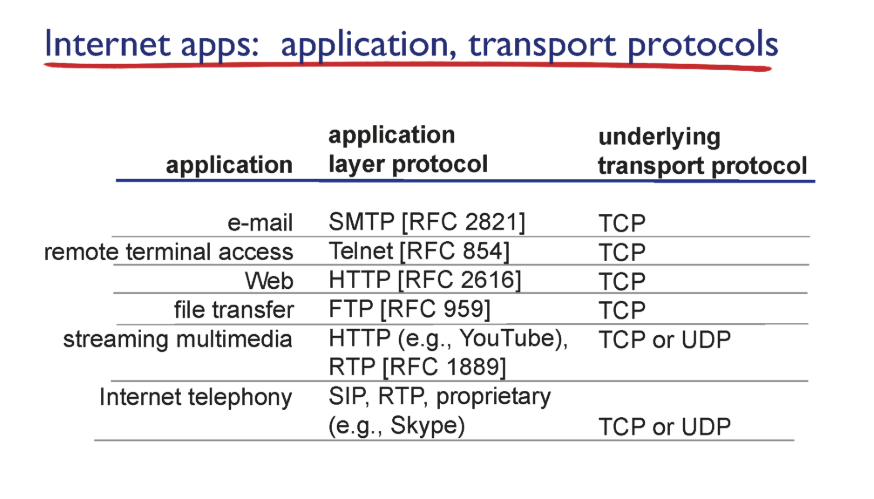 Internet apps: application, transport protocols

| application | application layer protocol | underlying transport protocol |
|---|---|---|
| e-mail | SMTP [RFC 2821] | TCP |
| remote terminal access | Telnet [RFC 854] | TCP |
| Web | HTTP [RFC 2616] | TCP |
| file transfer | FTP [RFC 959] | TCP |
| streaming multimedia | HTTP (e.g., YouTube), RTP [RFC 1889] | TCP or UDP |
| Internet telephony | SIP, RTP, proprietary (e.g., Skype) | TCP or UDP |